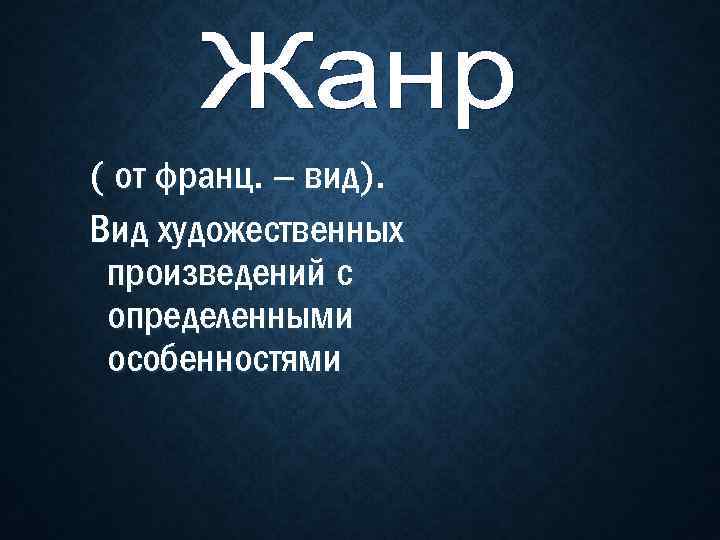 Жанр

( от франц. – вид).

Вид художественных произведений с определенными особенностями